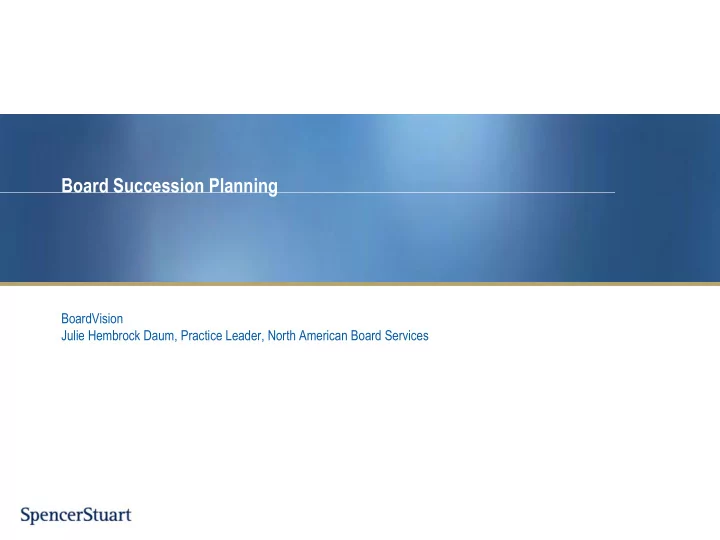 Board Succession Planning

BoardVision
Julie Hembrock Daum, Practice Leader, North American Board Services

SpencerStuart